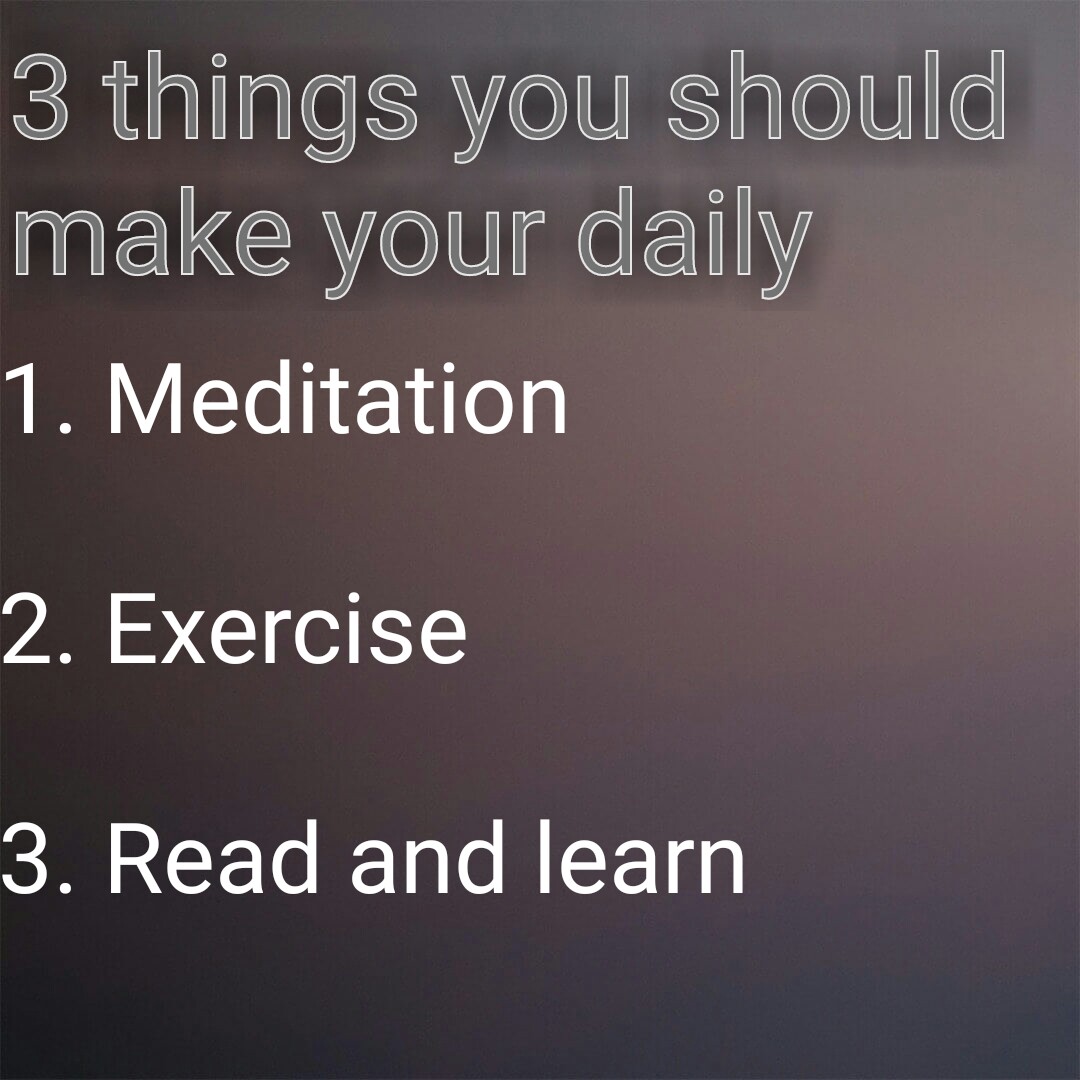 3 things you should make your daily

1. Meditation

2. Exercise

3. Read and learn